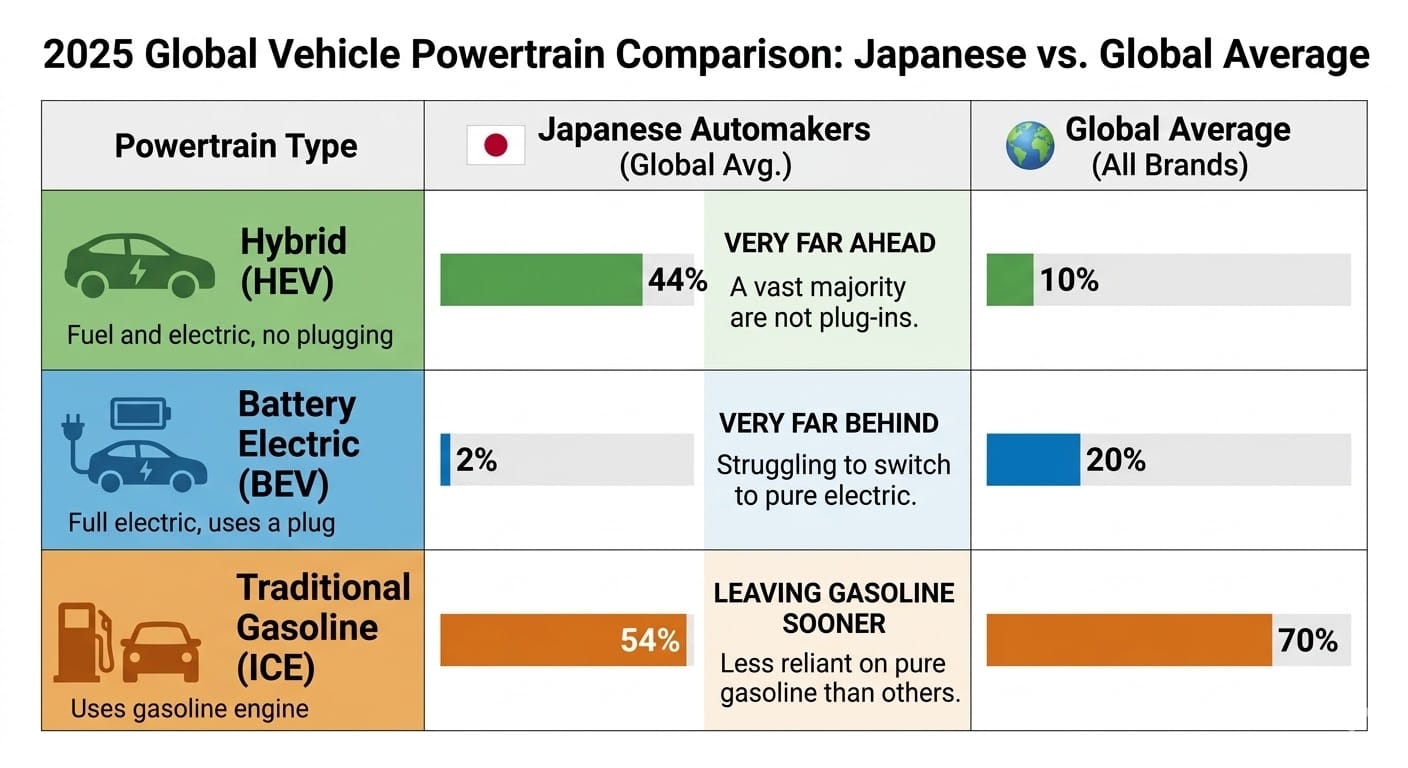 2025 Global Vehicle Powertrain Comparison: Japanese vs. Global Average

| Powertrain Type | Japanese Automakers (Global Avg.) | | Global Average (All Brands) |
|---|---|---|---|
| Hybrid (HEV) Fuel and electric, no plugging | 44% | VERY FAR AHEAD A vast majority are not plug-ins. | 10% |
| Battery Electric (BEV) Full electric, uses a plug | 2% | VERY FAR BEHIND Struggling to switch to pure electric. | 20% |
| Traditional Gasoline (ICE) Uses gasoline engine | 54% | LEAVING GASOLINE SOONER Less reliant on pure gasoline than others. | 70% |